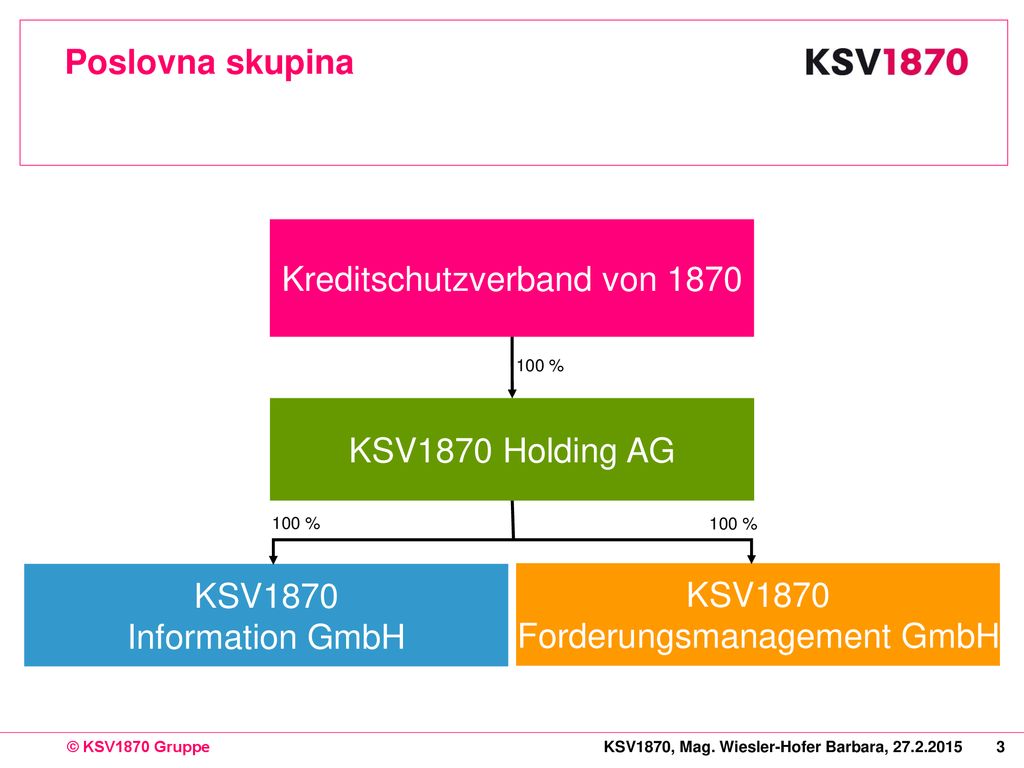 Poslovna skupina

KSV1870

Kreditschutzverband von 1870

100 %

KSV1870 Holding AG

100 %

100 %

KSV1870
Information GmbH

KSV1870
Forderungsmanagement GmbH

© KSV1870 Gruppe

KSV1870, Mag. Wiesler-Hofer Barbara, 27.2.2015

3